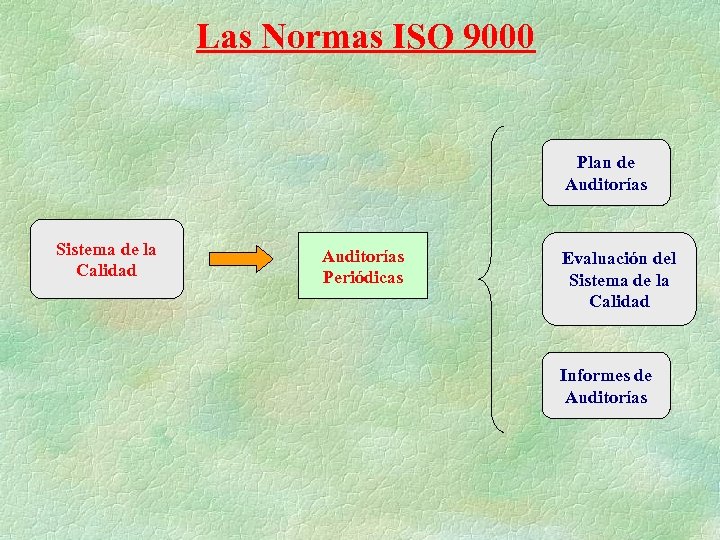 Las Normas ISO 9000

Sistema de la Calidad

Auditorías Periódicas

Plan de Auditorías

Evaluación del Sistema de la Calidad

Informes de Auditorías